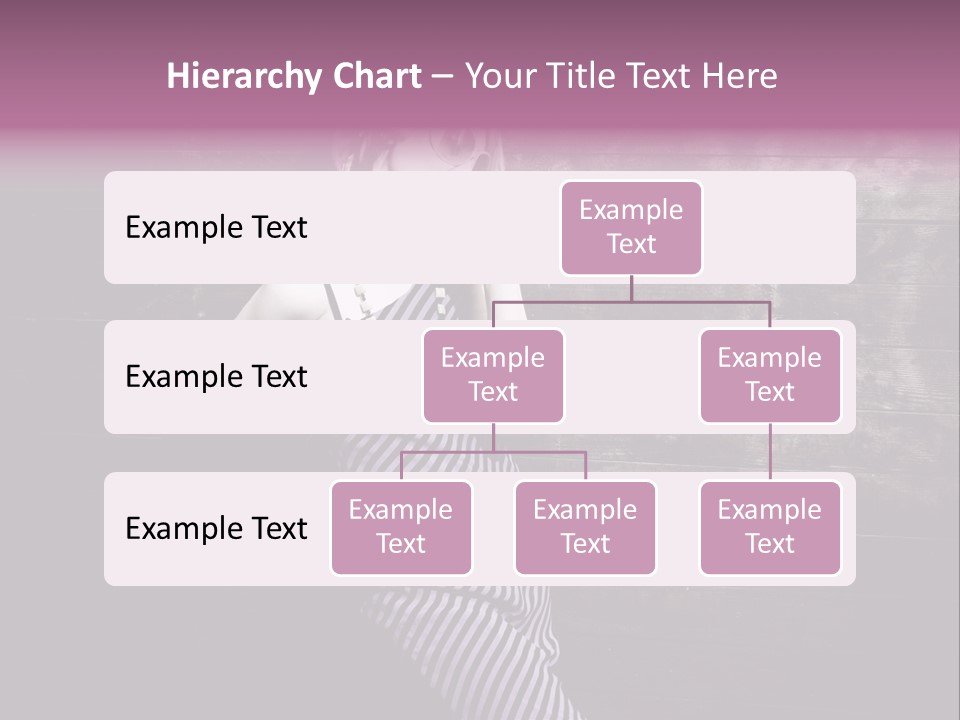 Hierarchy Chart – Your Title Text Here

Example Text

Example Text

Example Text

Example Text

Example Text

Example Text

Example Text

Example Text

Example Text